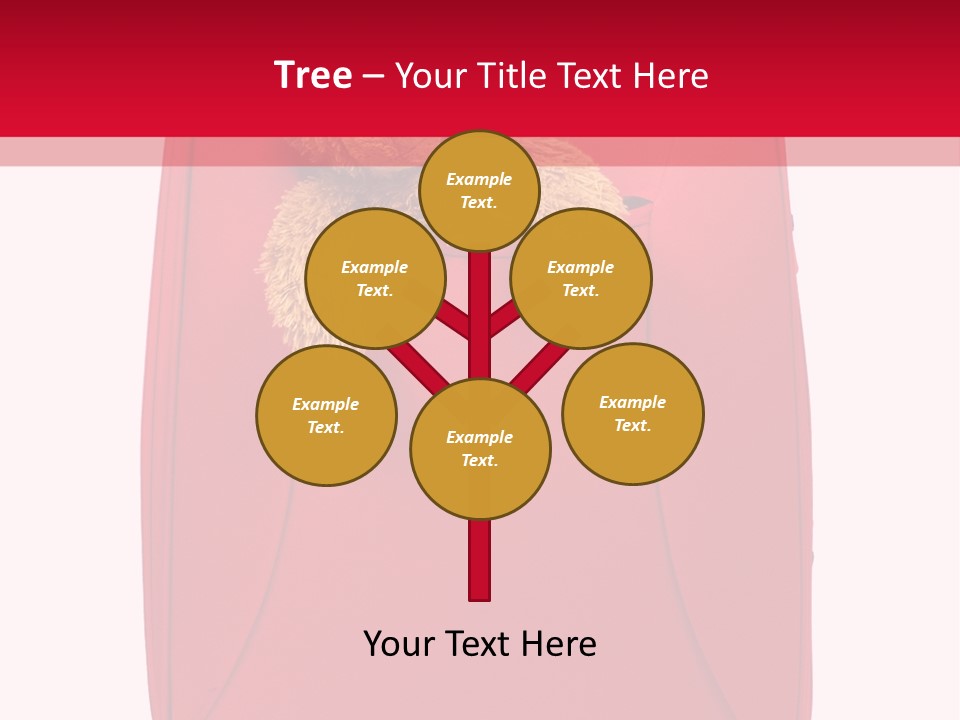 Tree – Your Title Text Here

Example Text.

Example Text.

Example Text.

Example Text.

Example Text.

Example Text.

Your Text Here